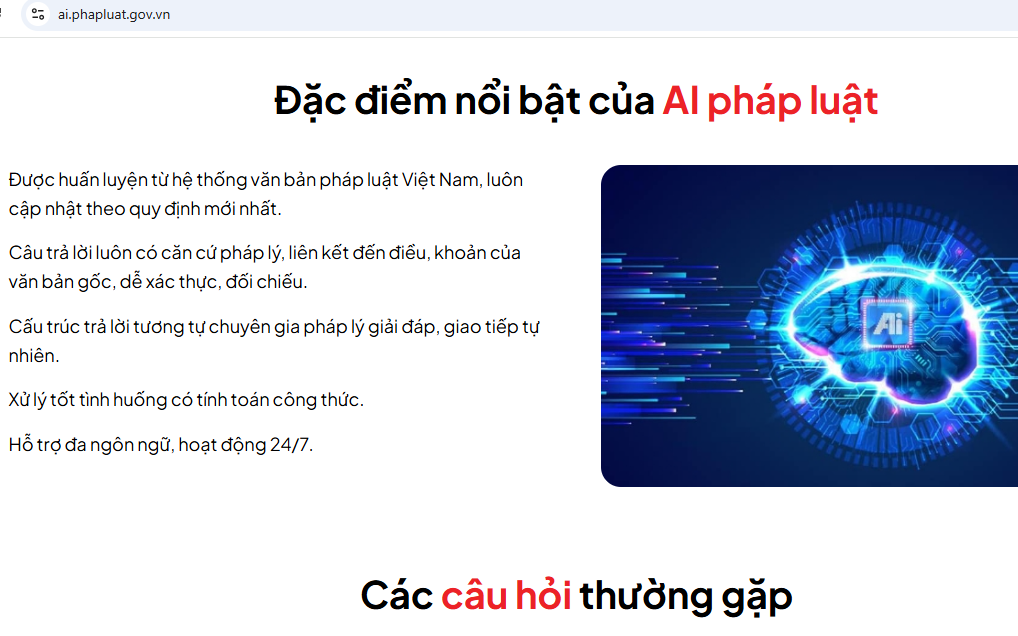 ai.phapluat.gov.vn

Đặc điểm nổi bật của AI pháp luật

Được huấn luyện từ hệ thống văn bản pháp luật Việt Nam, luôn cập nhật theo quy định mới nhất.

Câu trả lời luôn có căn cứ pháp lý, liên kết đến điều, khoản của văn bản gốc, dễ xác thực, đối chiếu.

Cấu trúc trả lời tương tự chuyên gia pháp lý giải đáp, giao tiếp tự nhiên.

Xử lý tốt tình huống có tính toán công thức.

Hỗ trợ đa ngôn ngữ, hoạt động 24/7.

Ai

Các câu hỏi thường gặp